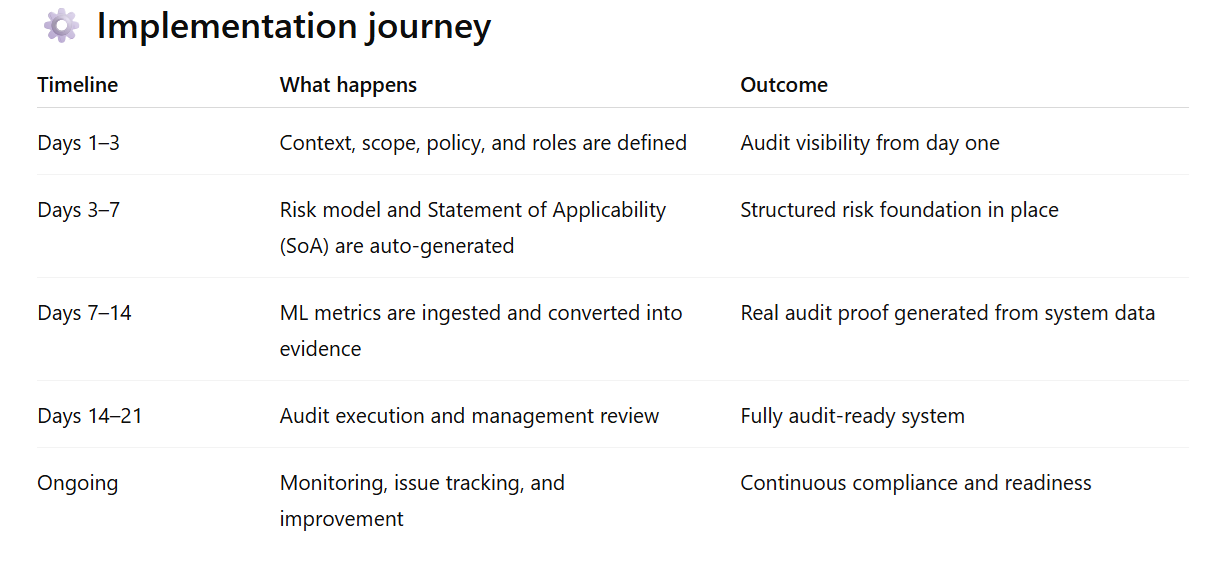 Implementation journey

| Timeline | What happens | Outcome |
|---|---|---|
| Days 1–3 | Context, scope, policy, and roles are defined | Audit visibility from day one |
| Days 3–7 | Risk model and Statement of Applicability (SoA) are auto-generated | Structured risk foundation in place |
| Days 7–14 | ML metrics are ingested and converted into evidence | Real audit proof generated from system data |
| Days 14–21 | Audit execution and management review | Fully audit-ready system |
| Ongoing | Monitoring, issue tracking, and improvement | Continuous compliance and readiness |